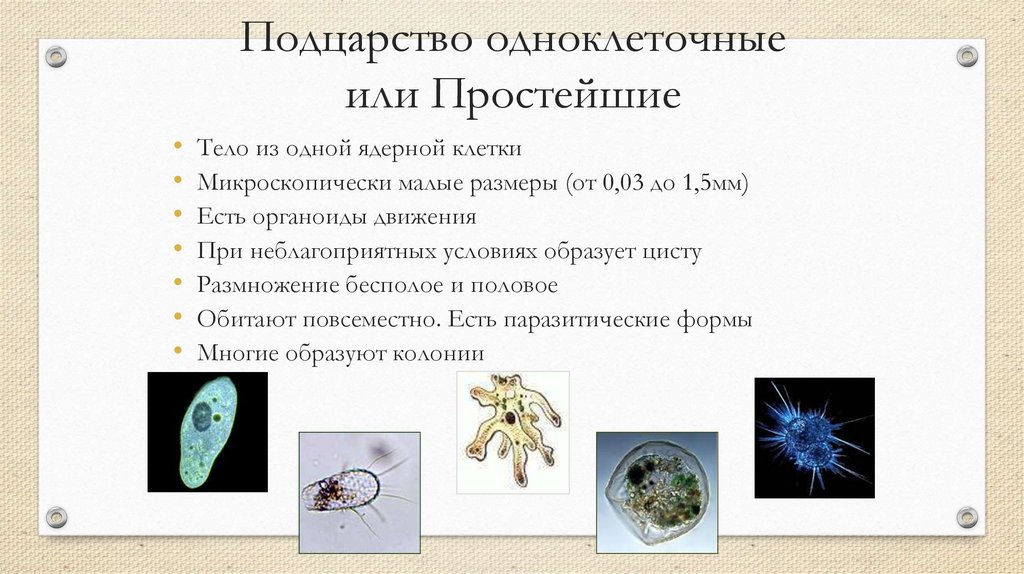 Подцарство одноклеточные или Простейшие

• Тело из одной ядерной клетки
• Микроскопически малые размеры (от 0,03 до 1,5мм)
• Есть органоиды движения
• При неблагоприятных условиях образует цисту
• Размножение бесполое и половое
• Обитают повсеместно. Есть паразитические формы
• Многие образуют колонии